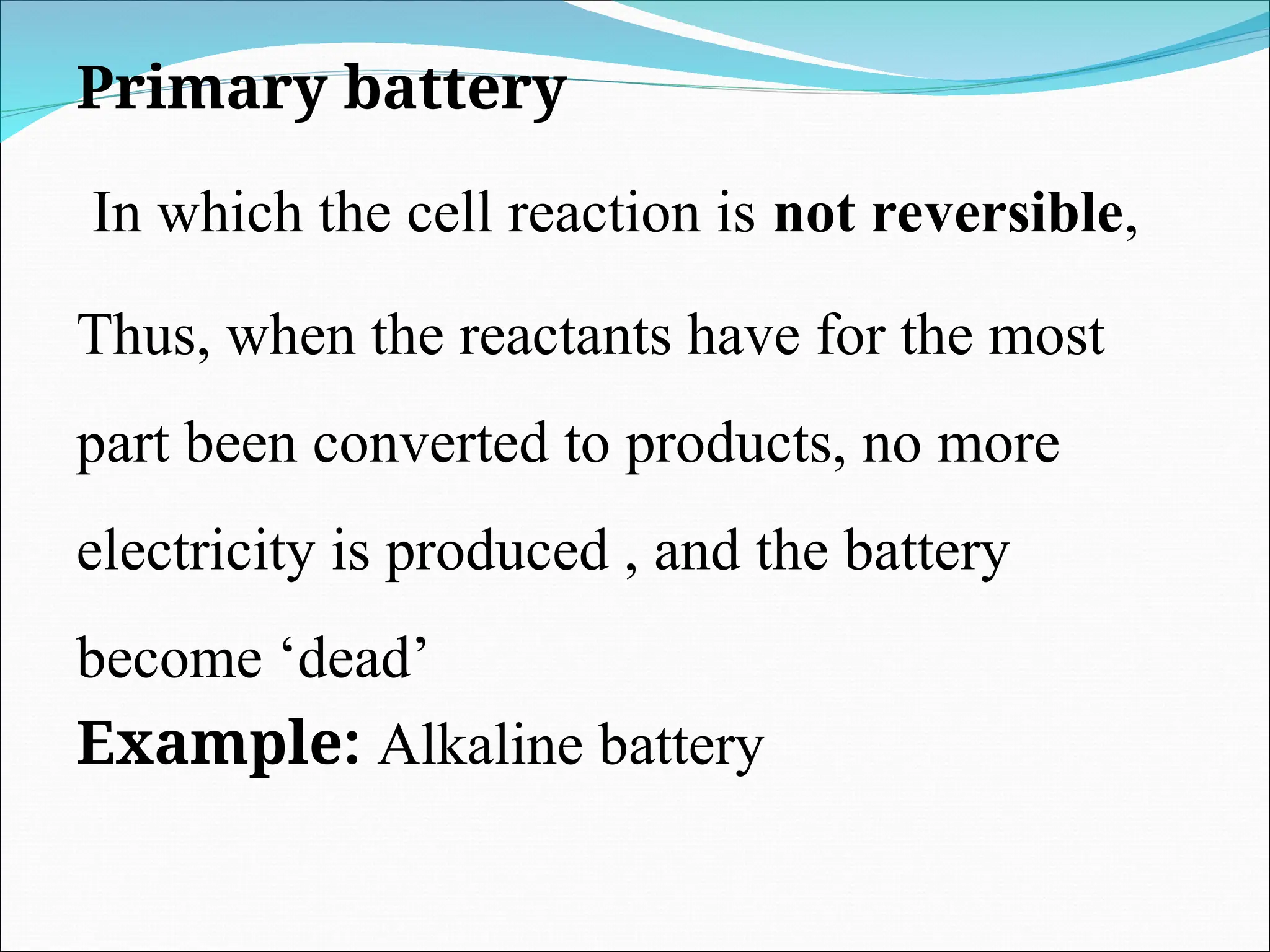 Primary battery

In which the cell reaction is not reversible,

Thus, when the reactants have for the most part been converted to products, no more electricity is produced , and the battery become ‘dead’

Example: Alkaline battery